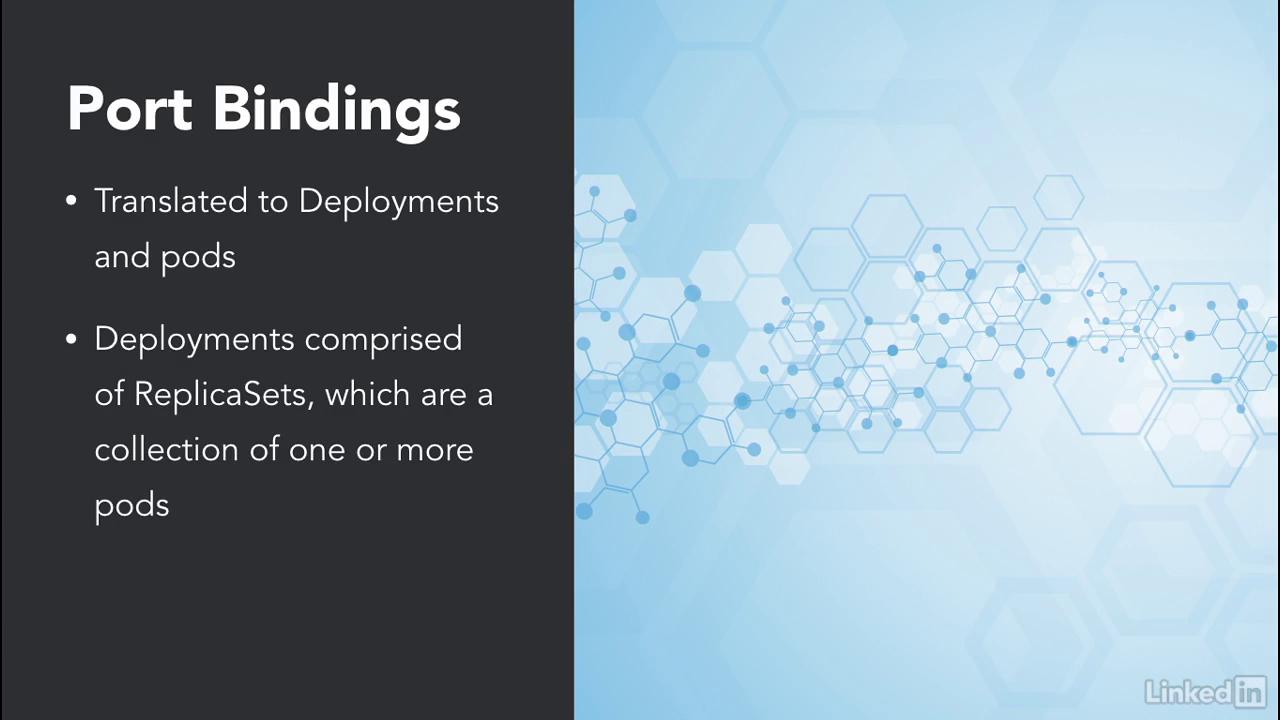 Port Bindings

• Translated to Deployments and pods

• Deployments comprised of ReplicaSets, which are a collection of one or more pods

LinkedIn